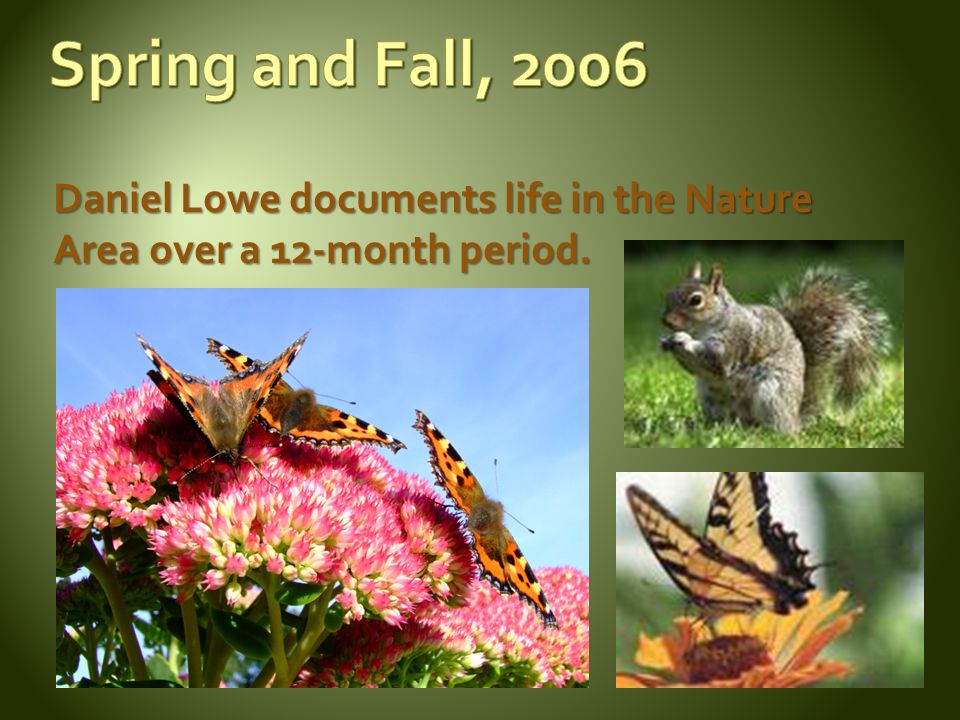 Spring and Fall, 2006

Daniel Lowe documents life in the Nature Area over a 12-month period.